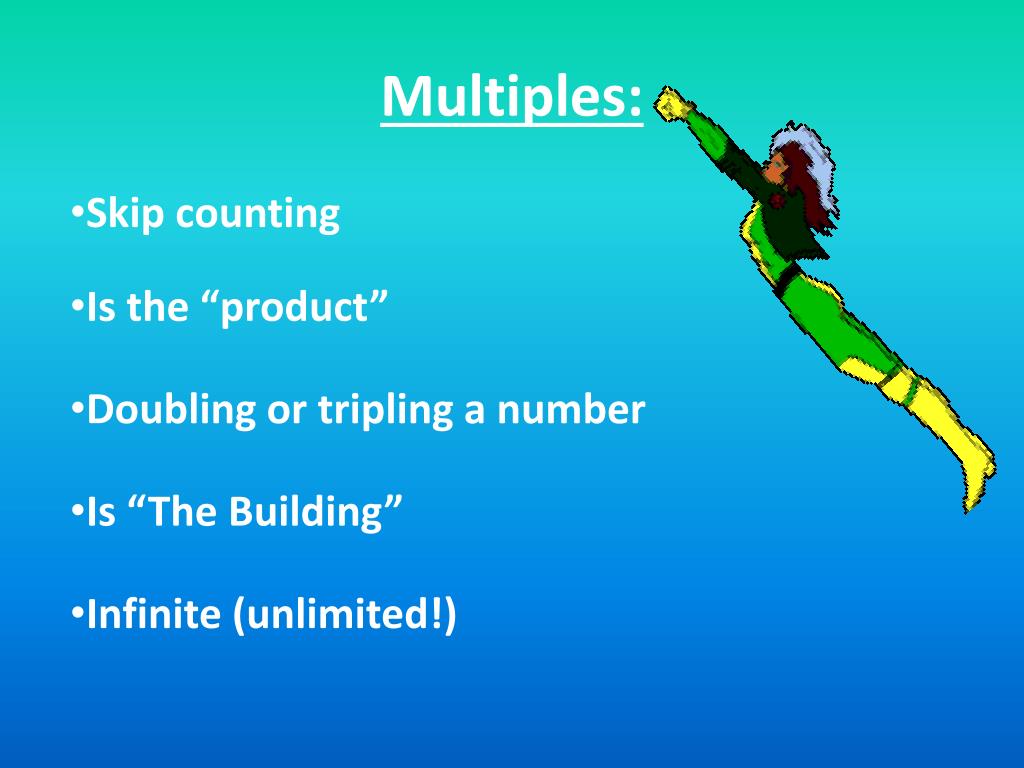 Multiples:

•Skip counting

•Is the “product”

•Doubling or tripling a number

•Is “The Building”

•Infinite (unlimited!)